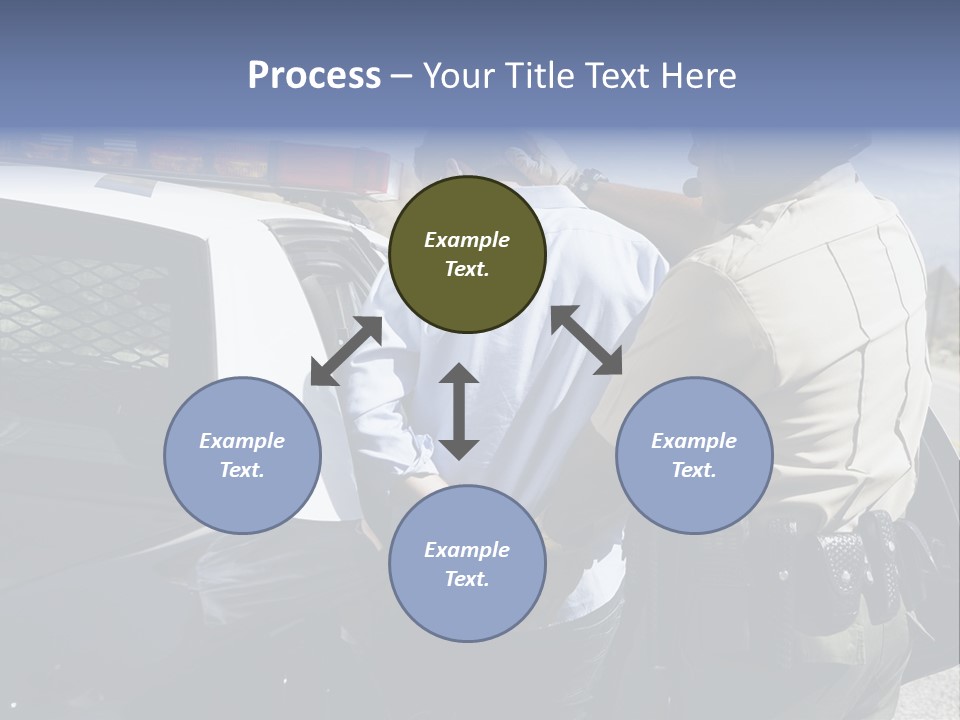 Process – Your Title Text Here

Example Text.

Example Text.

Example Text.

Example Text.